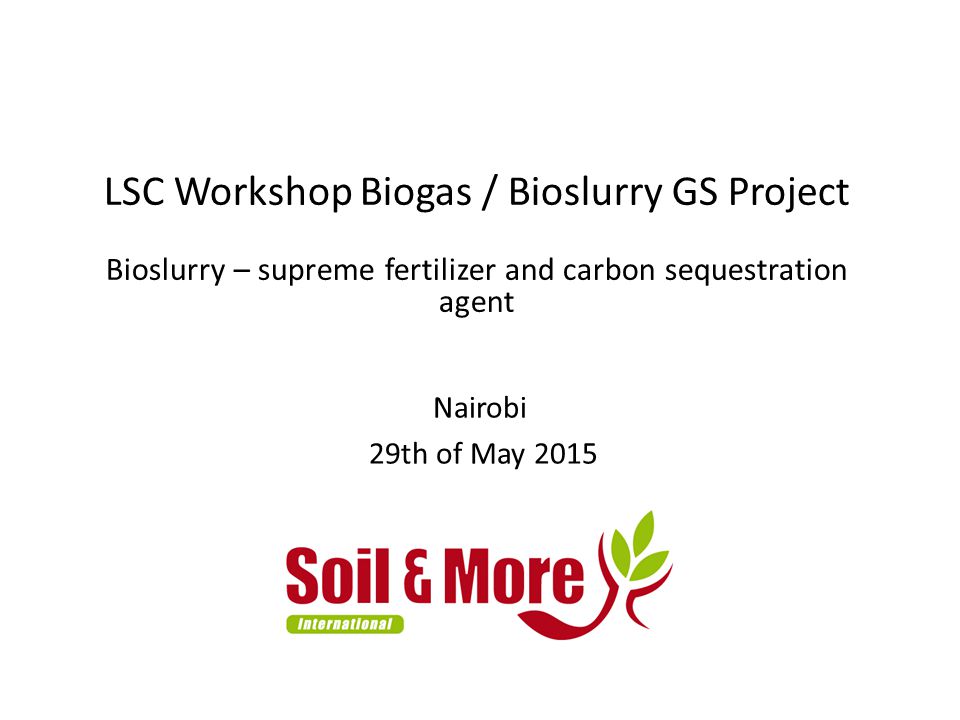 LSC Workshop Biogas / Bioslurry GS Project

Bioslurry – supreme fertilizer and carbon sequestration agent

Nairobi
29th of May 2015

Soil & More
International